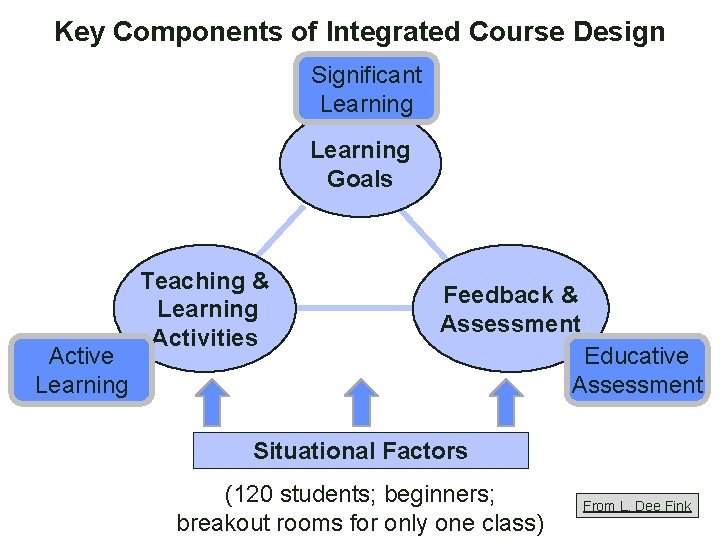 Key Components of Integrated Course Design

Significant Learning

Learning Goals

Teaching & Learning Activities

Feedback & Assessment

Active Learning

Educative Assessment

Situational Factors

(120 students; beginners; breakout rooms for only one class)

From L. Dee Fink